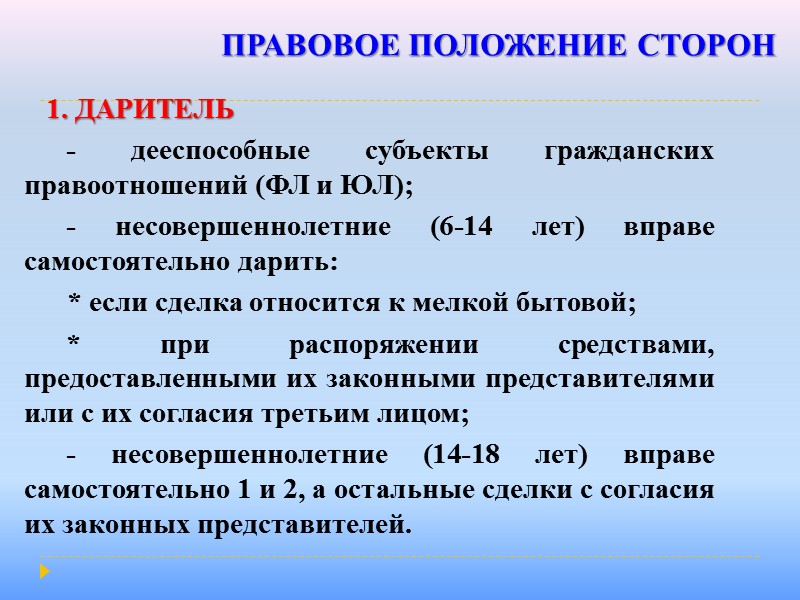 ПРАВОВОЕ ПОЛОЖЕНИЕ СТОРОН

1. ДАРИТЕЛЬ

- дееспособные субъекты гражданских правоотношений (ФЛ и ЮЛ);

- несовершеннолетние (6-14 лет) вправе самостоятельно дарить:

* если сделка относится к мелкой бытовой;

* при распоряжении средствами, предоставленными их законными представителями или с их согласия третьим лицом;

- несовершеннолетние (14-18 лет) вправе самостоятельно 1 и 2, а остальные сделки с согласия их законных представителей.